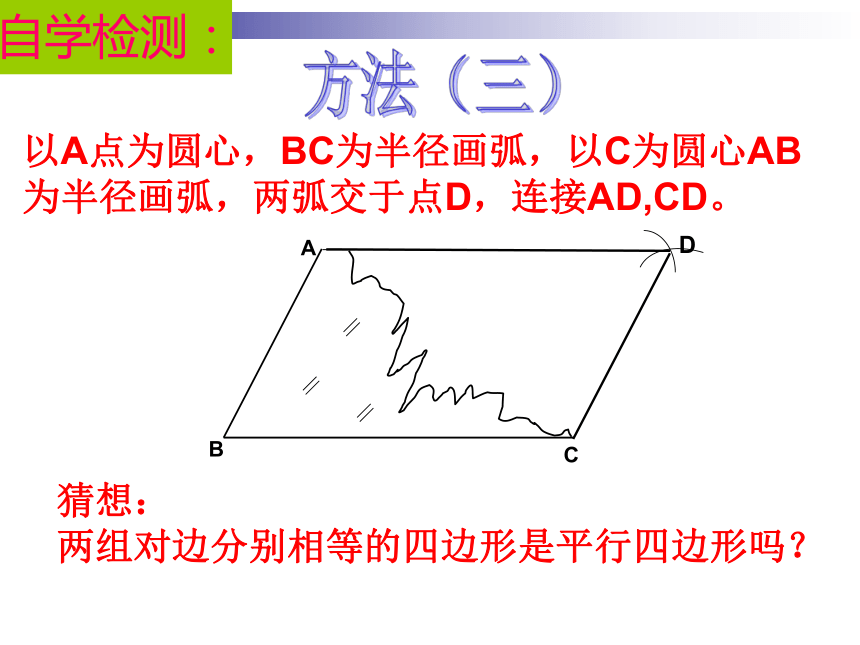 自学检测：

方法（三）

以A点为圆心，BC为半径画弧，以C为圆心AB为半径画弧，两弧交于点D，连接AD,CD。

A

D

B

C

猜想：
两组对边分别相等的四边形是平行四边形吗？